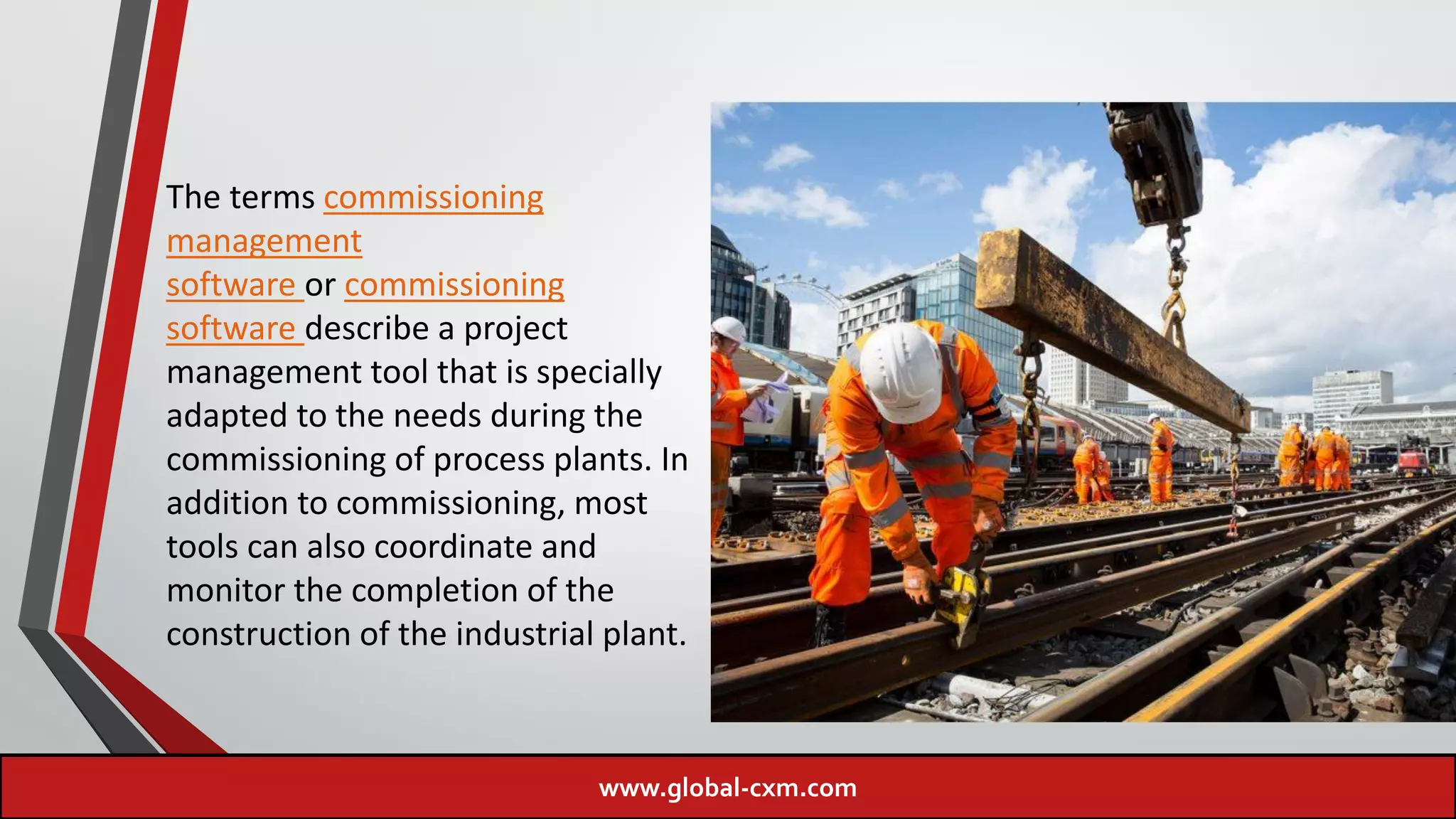 The terms commissioning management software or commissioning software describe a project management tool that is specially adapted to the needs during the commissioning of process plants. In addition to commissioning, most tools can also coordinate and monitor the completion of the construction of the industrial plant.

www.global-cxm.com